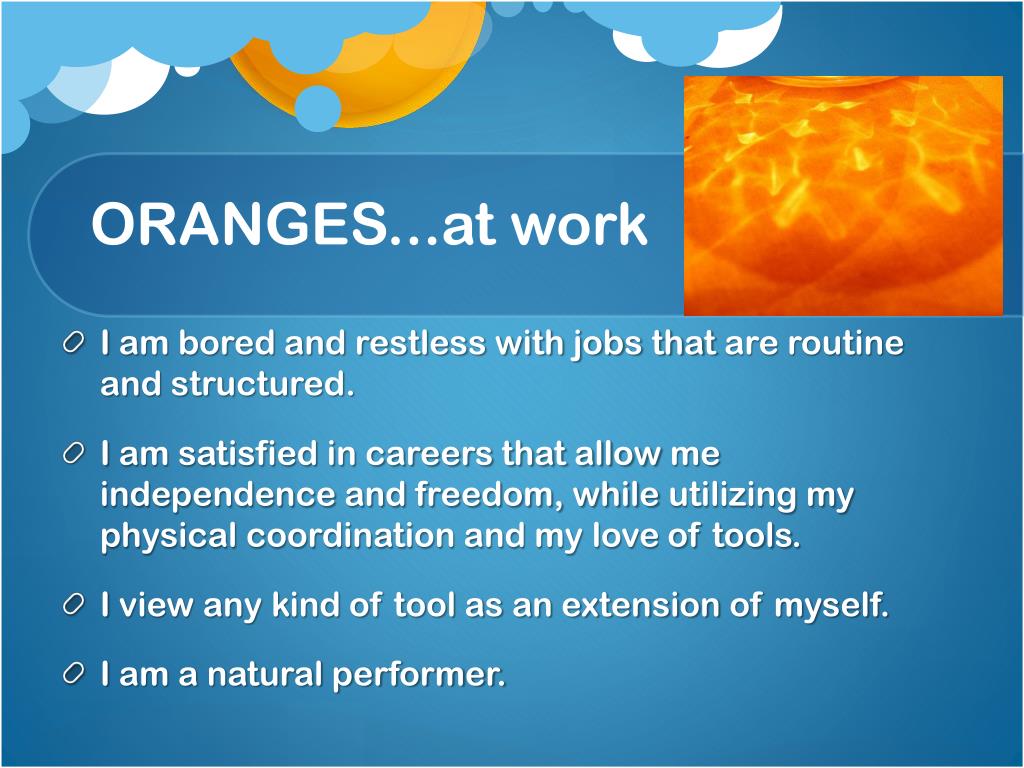 ORANGES…at work

I am bored and restless with jobs that are routine and structured.

I am satisfied in careers that allow me independence and freedom, while utilizing my physical coordination and my love of tools.

I view any kind of tool as an extension of myself.

I am a natural performer.